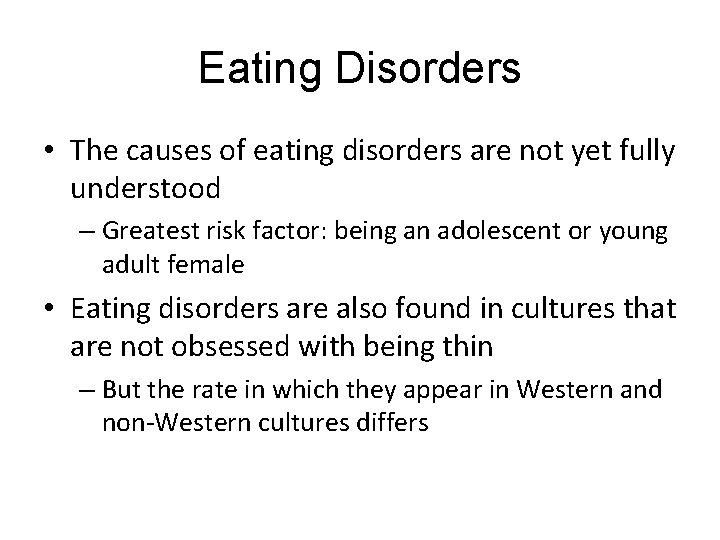 Eating Disorders

• The causes of eating disorders are not yet fully understood

– Greatest risk factor: being an adolescent or young adult female

• Eating disorders are also found in cultures that are not obsessed with being thin

– But the rate in which they appear in Western and non-Western cultures differs